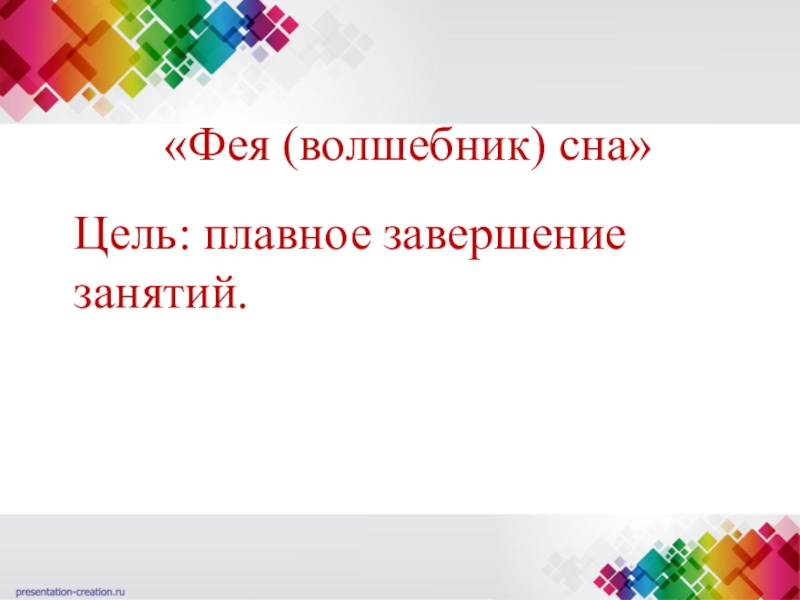 «Фея (волшебник) сна»

Цель: плавное завершение занятий.

presentation-creation.ru